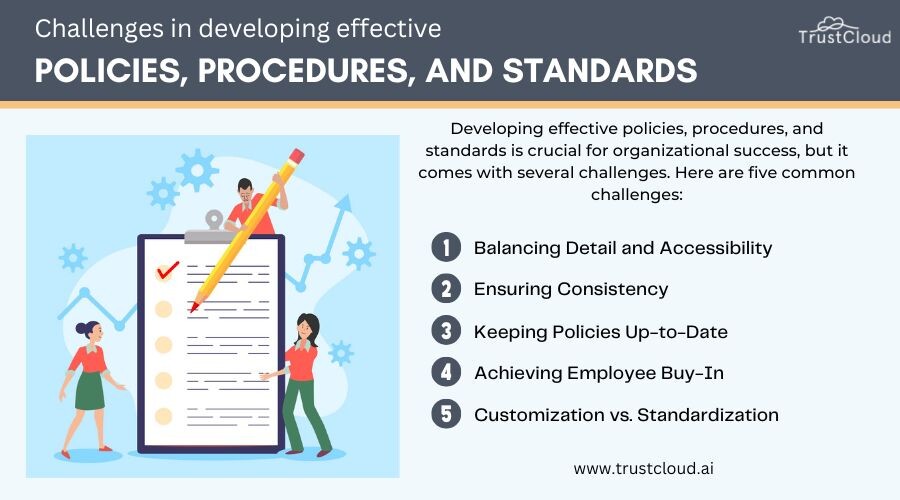 Challenges in developing effective
POLICIES, PROCEDURES, AND STANDARDS

TrustCloud

Developing effective policies, procedures, and standards is crucial for organizational success, but it comes with several challenges. Here are five common challenges:

1 Balancing Detail and Accessibility
2 Ensuring Consistency
3 Keeping Policies Up-to-Date
4 Achieving Employee Buy-In
5 Customization vs. Standardization

www.trustcloud.ai